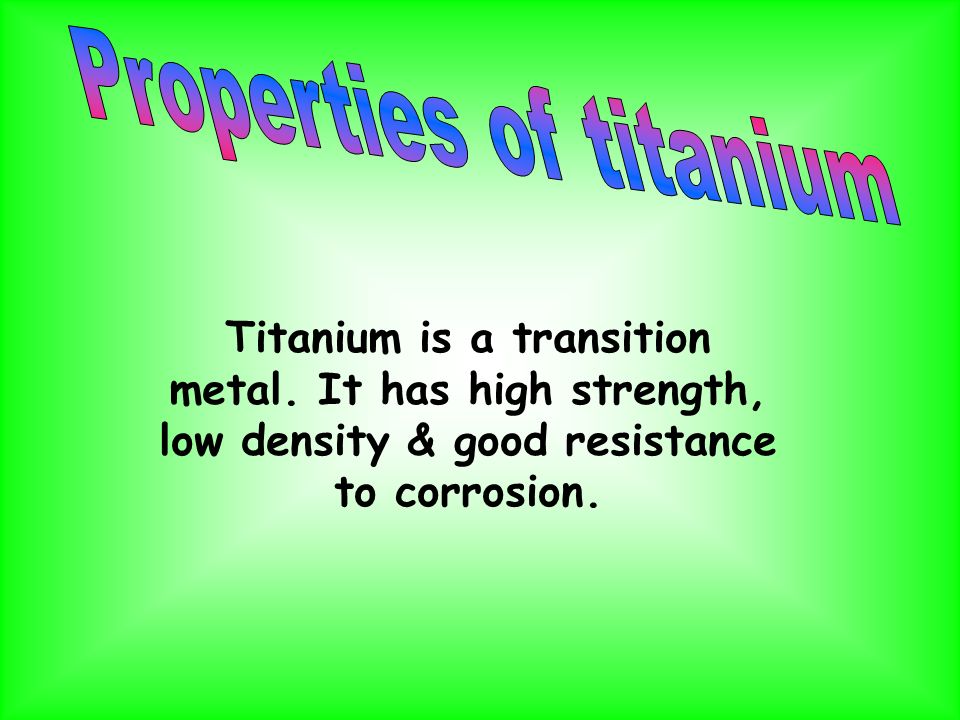 Properties of titanium

Titanium is a transition metal. It has high strength, low density & good resistance to corrosion.